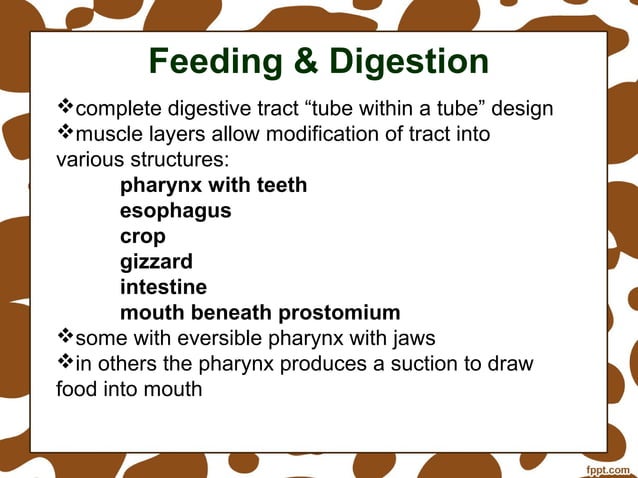 Feeding & Digestion

❖complete digestive tract “tube within a tube” design
❖muscle layers allow modification of tract into various structures:

pharynx with teeth
esophagus
crop
gizzard
intestine
mouth beneath prostomium

❖some with eversible pharynx with jaws
❖in others the pharynx produces a suction to draw food into mouth

fppt.com